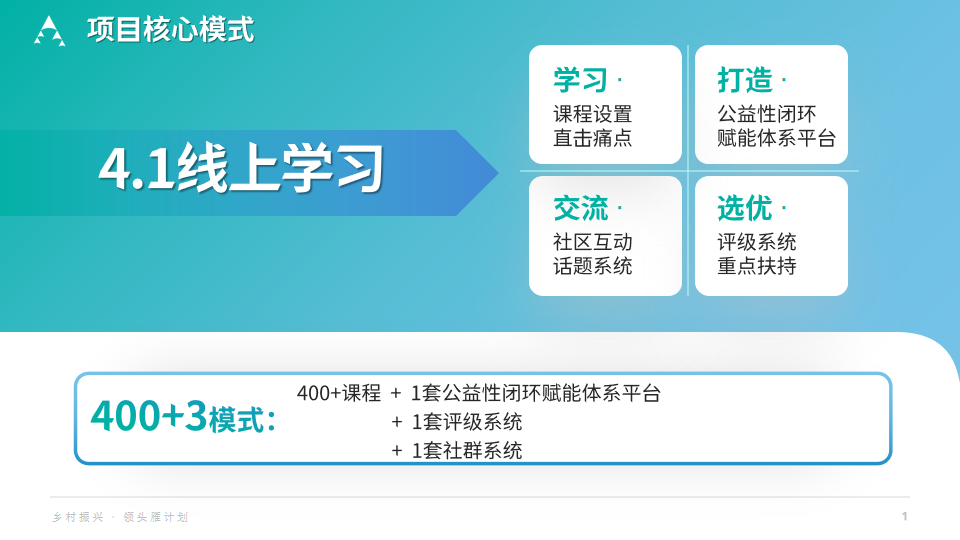 项目核心模式

4.1线上学习

学习 ·
课程设置
直击痛点

打造 ·
公益性闭环
赋能体系平台

交流 ·
社区互动
话题系统

选优 ·
评级系统
重点扶持

400+3模式:

400+课程 + 1套公益性闭环赋能体系平台
+ 1套评级系统
+ 1套社群系统

乡村振兴 · 领头雁计划

1